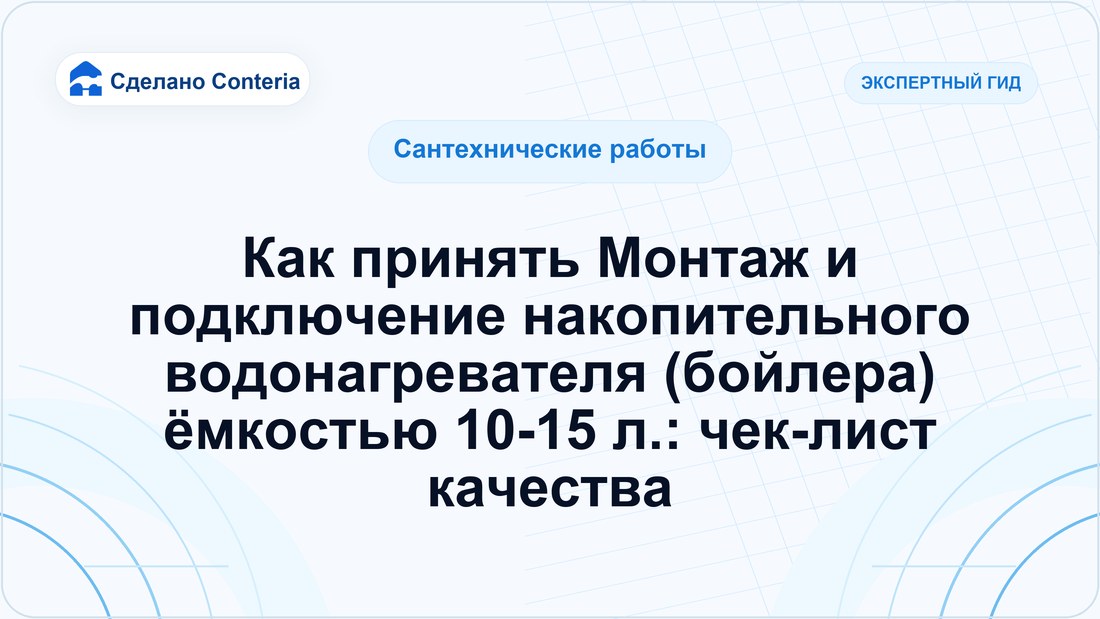 Сделано Conteria

ЭКСПЕРТНЫЙ ГИД

Сантехнические работы

Как принять Монтаж и подключение накопительного водонагревателя (бойлера) ёмкостью 10-15 л.: чек-лист качества